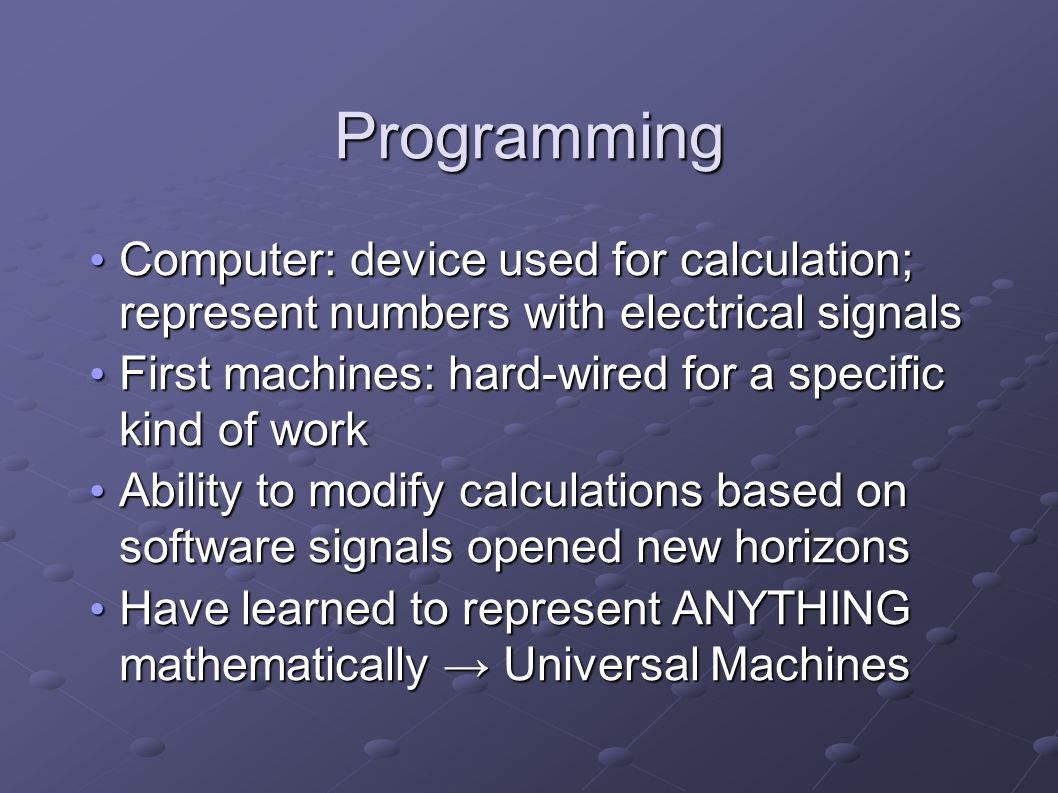 Programming

• Computer: device used for calculation; represent numbers with electrical signals
• First machines: hard-wired for a specific kind of work
• Ability to modify calculations based on software signals opened new horizons
• Have learned to represent ANYTHING mathematically → Universal Machines